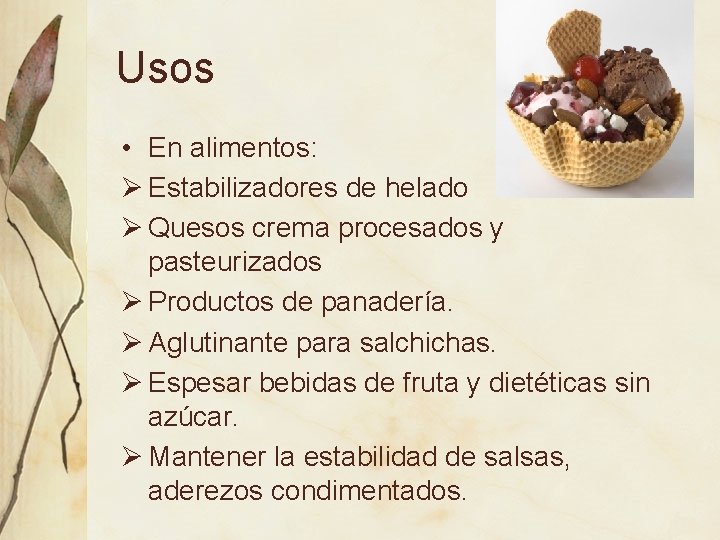 Usos

• En alimentos:

➢ Estabilizadores de helado

➢ Quesos crema procesados y pasteurizados

➢ Productos de panadería.

➢ Aglutinante para salchichas.

➢ Espesar bebidas de fruta y dietéticas sin azúcar.

➢ Mantener la estabilidad de salsas, aderezos condimentados.